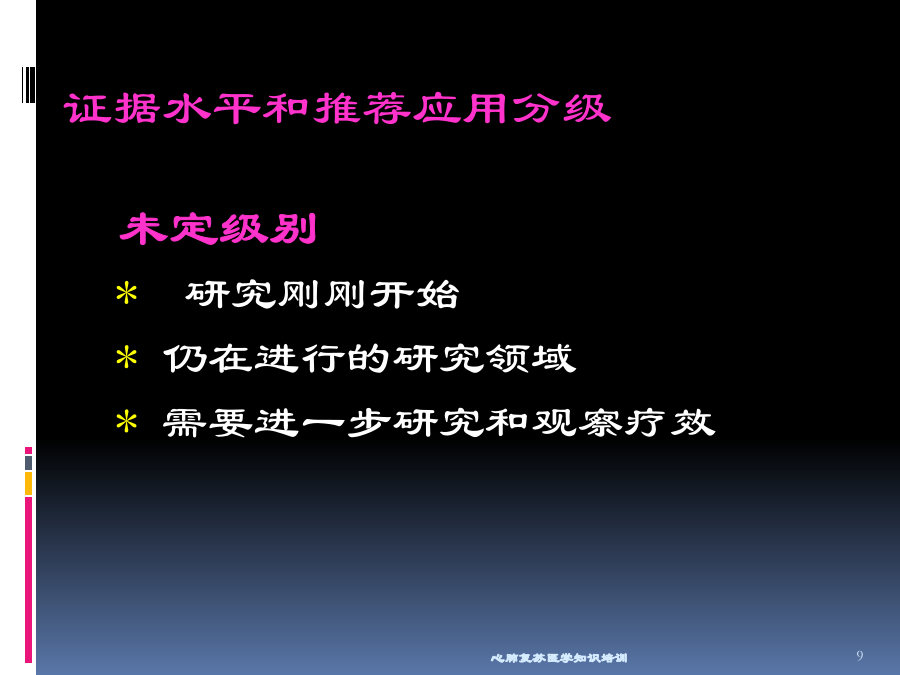 证据水平和推荐应用分级

未定级别

* 研究刚刚开始

* 仍在进行的研究领域

* 需要进一步研究和观察疗效

心肺复苏医学知识培训

9